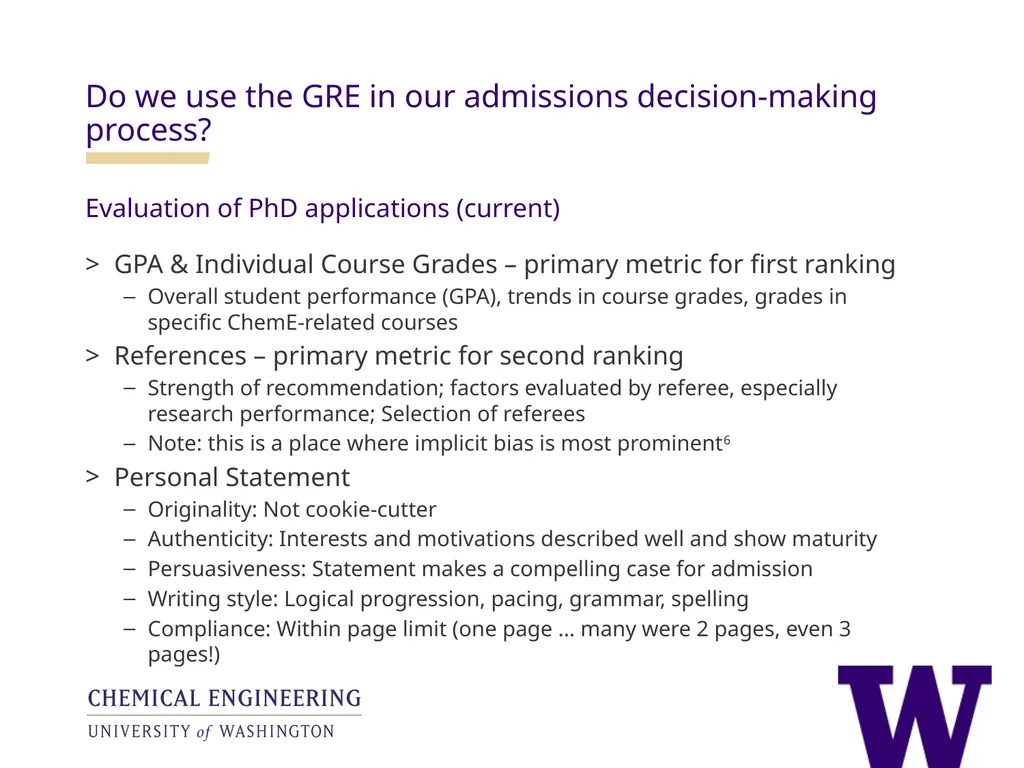 Do we use the GRE in our admissions decision-making process?

Evaluation of PhD applications (current)

> GPA & Individual Course Grades – primary metric for first ranking
– Overall student performance (GPA), trends in course grades, grades in specific ChemE-related courses

> References – primary metric for second ranking
– Strength of recommendation; factors evaluated by referee, especially research performance; Selection of referees
– Note: this is a place where implicit bias is most prominent$^6$

> Personal Statement
– Originality: Not cookie-cutter
– Authenticity: Interests and motivations described well and show maturity
– Persuasiveness: Statement makes a compelling case for admission
– Writing style: Logical progression, pacing, grammar, spelling
– Compliance: Within page limit (one page … many were 2 pages, even 3 pages!)

CHEMICAL ENGINEERING
UNIVERSITY of WASHINGTON

W